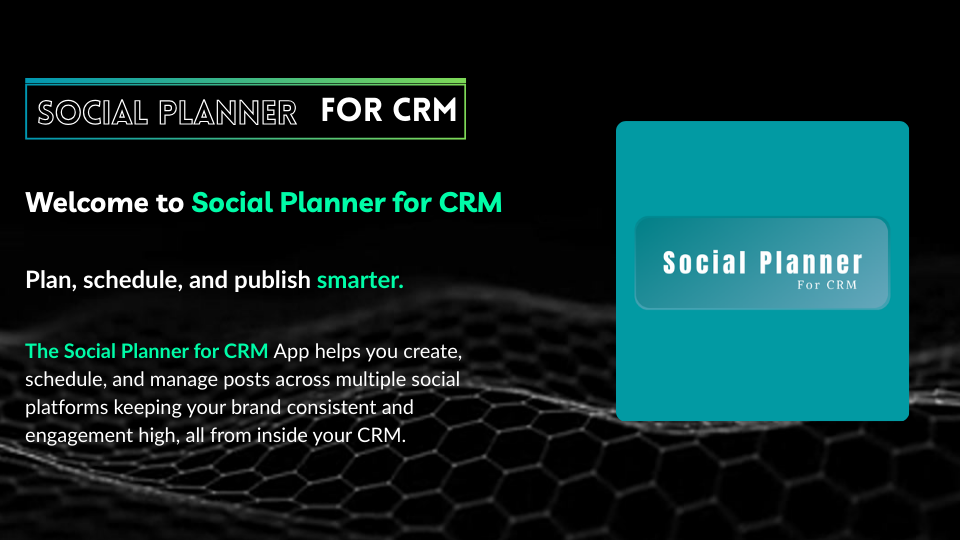 SOCIAL PLANNER FOR CRM

Welcome to Social Planner for CRM

Plan, schedule, and publish smarter.

The Social Planner for CRM App helps you create, schedule, and manage posts across multiple social platforms keeping your brand consistent and engagement high, all from inside your CRM.

Social Planner
For CRM